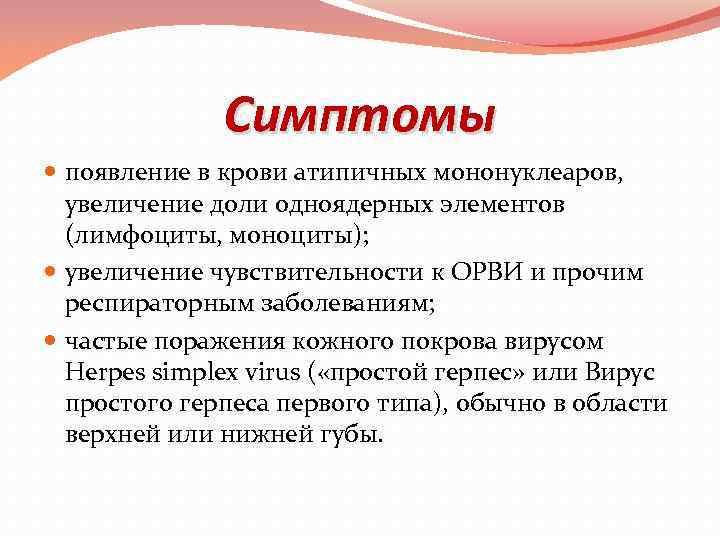 Симптомы

- появление в крови атипичных мононуклеаров, увеличение доли одноядерных элементов (лимфоциты, моноциты);
- увеличение чувствительности к ОРВИ и прочим респираторным заболеваниям;
- частые поражения кожного покрова вирусом Herpes simplex virus («простой герпес» или Вирус простого герпеса первого типа), обычно в области верхней или нижней губы.